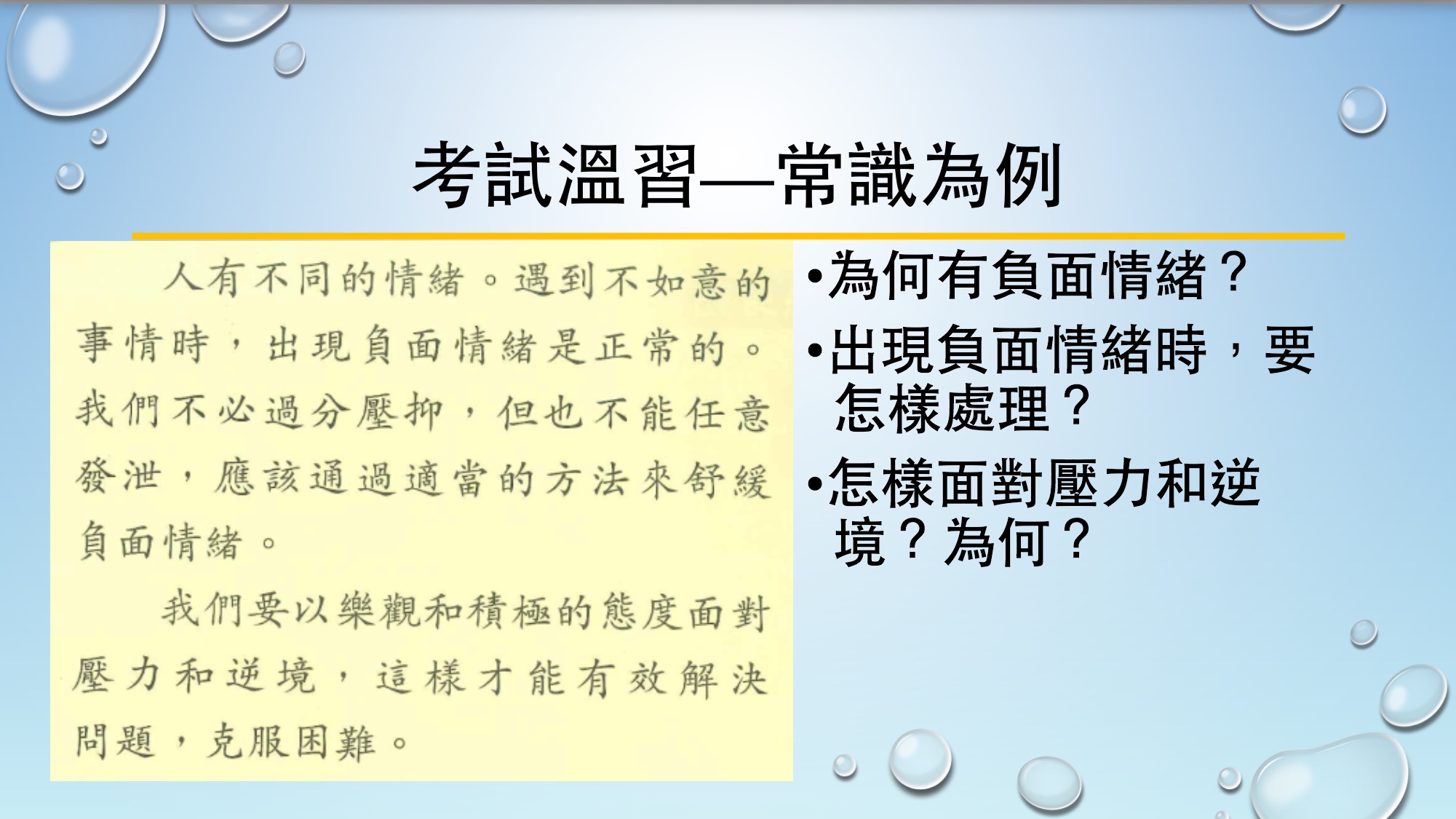 考試溫習—常識為例

人有不同的情緒。遇到不如意的事情時，出現負面情緒是正常的。我們不必過分壓抑，但也不能任意發泄，應該通過適當的方法來舒緩負面情緒。

我們要以樂觀和積極的態度面對壓力和逆境，這樣才能有效解決問題，克服困難。

•為何有負面情緒？
•出現負面情緒時，要怎樣處理？
•怎樣面對壓力和逆境？為何？